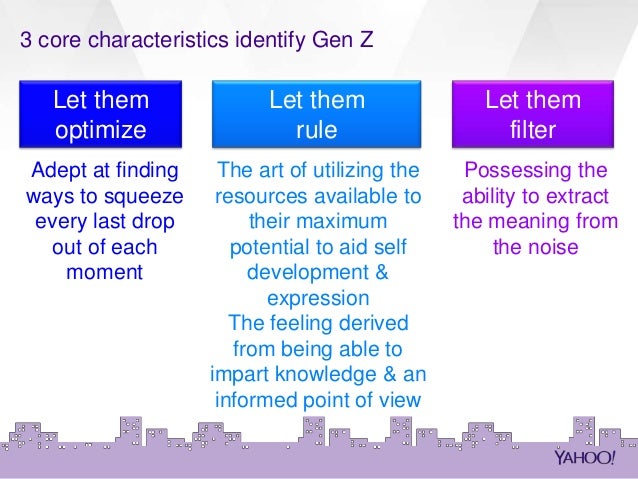 3 core characteristics identify Gen Z

Let them optimize

Adept at finding ways to squeeze every last drop out of each moment

Let them rule

The art of utilizing the resources available to their maximum potential to aid self development & expression
The feeling derived from being able to impart knowledge & an informed point of view

Let them filter

Possessing the ability to extract the meaning from the noise

YAHOO!